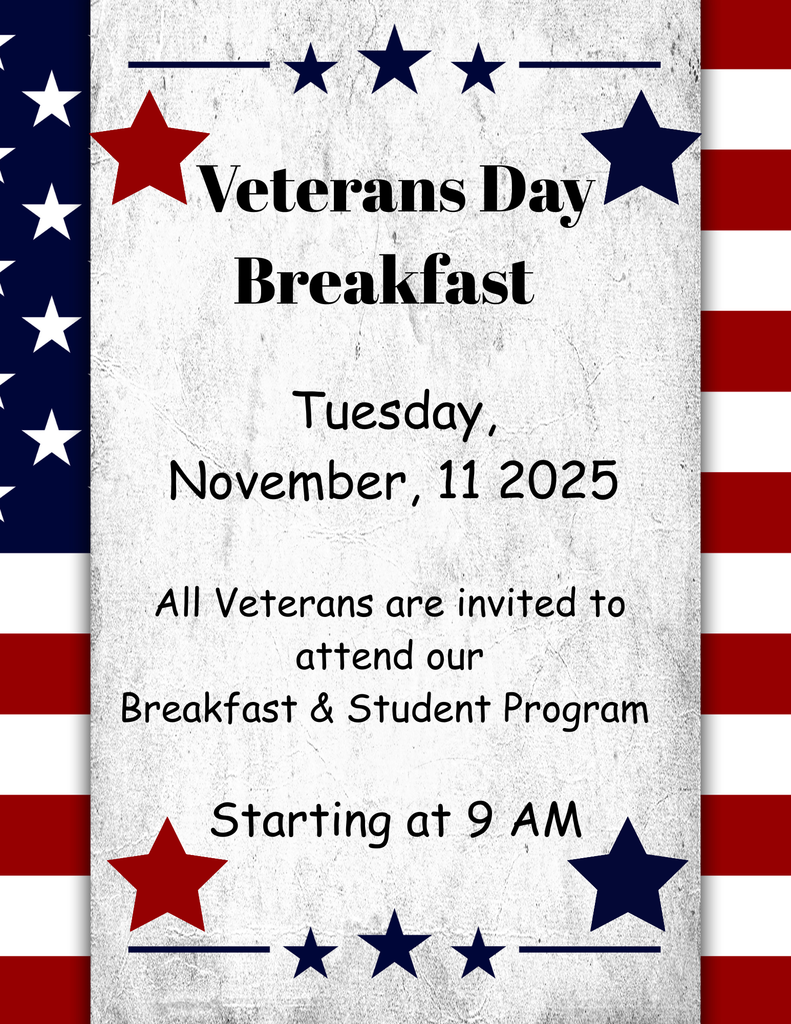 Veterans Day Breakfast

Tuesday, November, 11 2025

All Veterans are invited to attend our Breakfast & Student Program

Starting at 9 AM